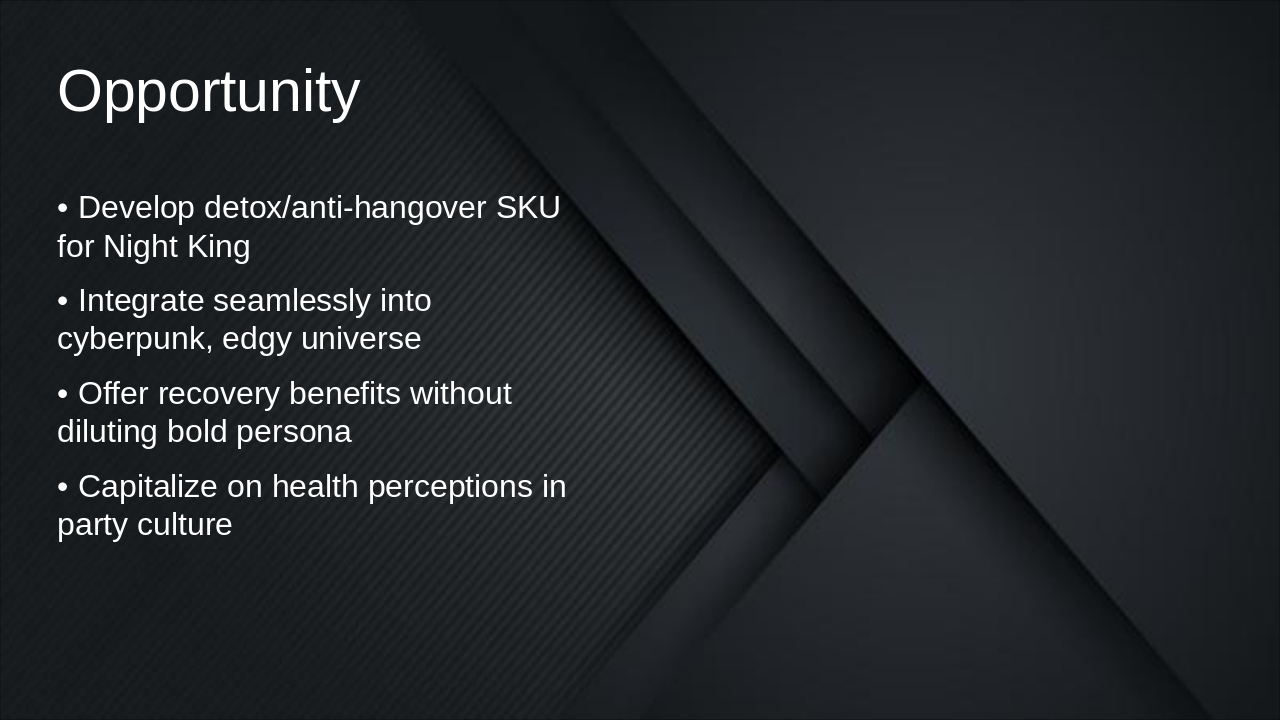 Opportunity

• Develop detox/anti-hangover SKU for Night King

• Integrate seamlessly into cyberpunk, edgy universe

• Offer recovery benefits without diluting bold persona

• Capitalize on health perceptions in party culture